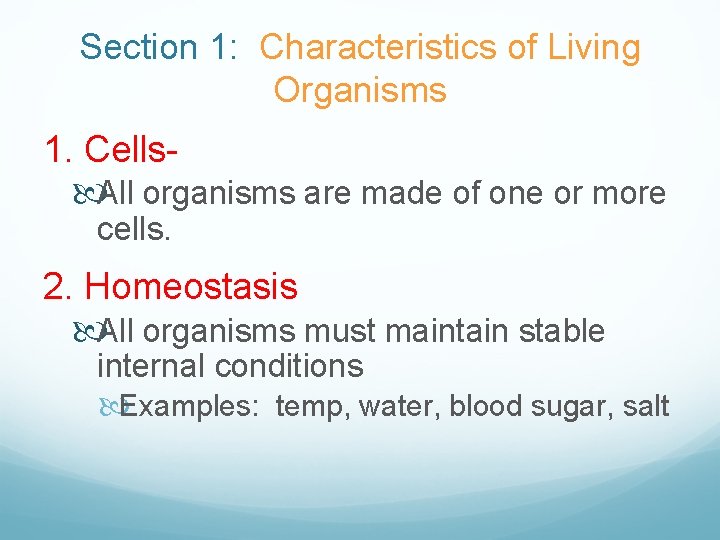 Section 1: Characteristics of Living Organisms

1. Cells-

All organisms are made of one or more cells.

2. Homeostasis

All organisms must maintain stable internal conditions

Examples: temp, water, blood sugar, salt